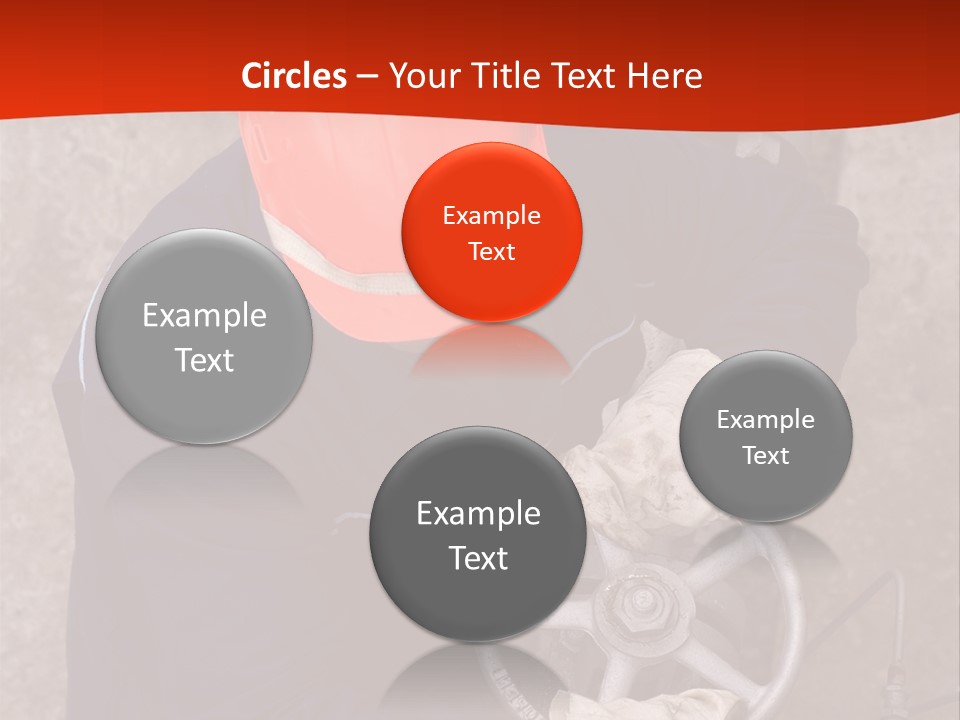 Circles – Your Title Text Here

Example Text

Example Text

Example Text

Example Text